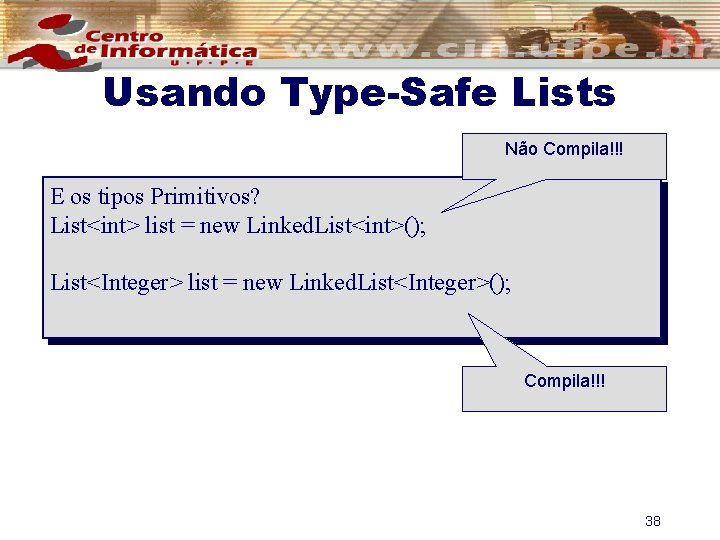 Centro de Informática U·F·P·E www.cin.ufpe.br

Usando Type-Safe Lists

Não Compila!!!

E os tipos Primitivos?
List<int> list = new LinkedList<int>();

List<Integer> list = new LinkedList<Integer>();

Compila!!!

38